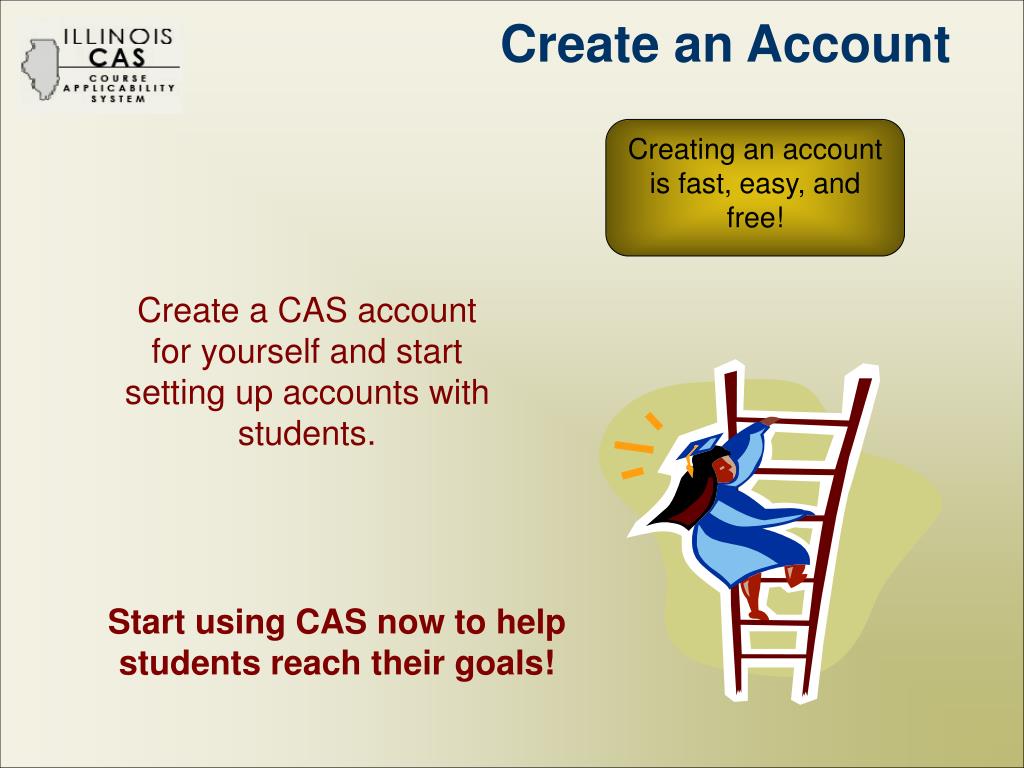 ILLINOIS
CAS
COURSE
APPLICABILITY
SYSTEM

Create an Account

Creating an account is fast, easy, and free!

Create a CAS account for yourself and start setting up accounts with students.

Start using CAS now to help students reach their goals!